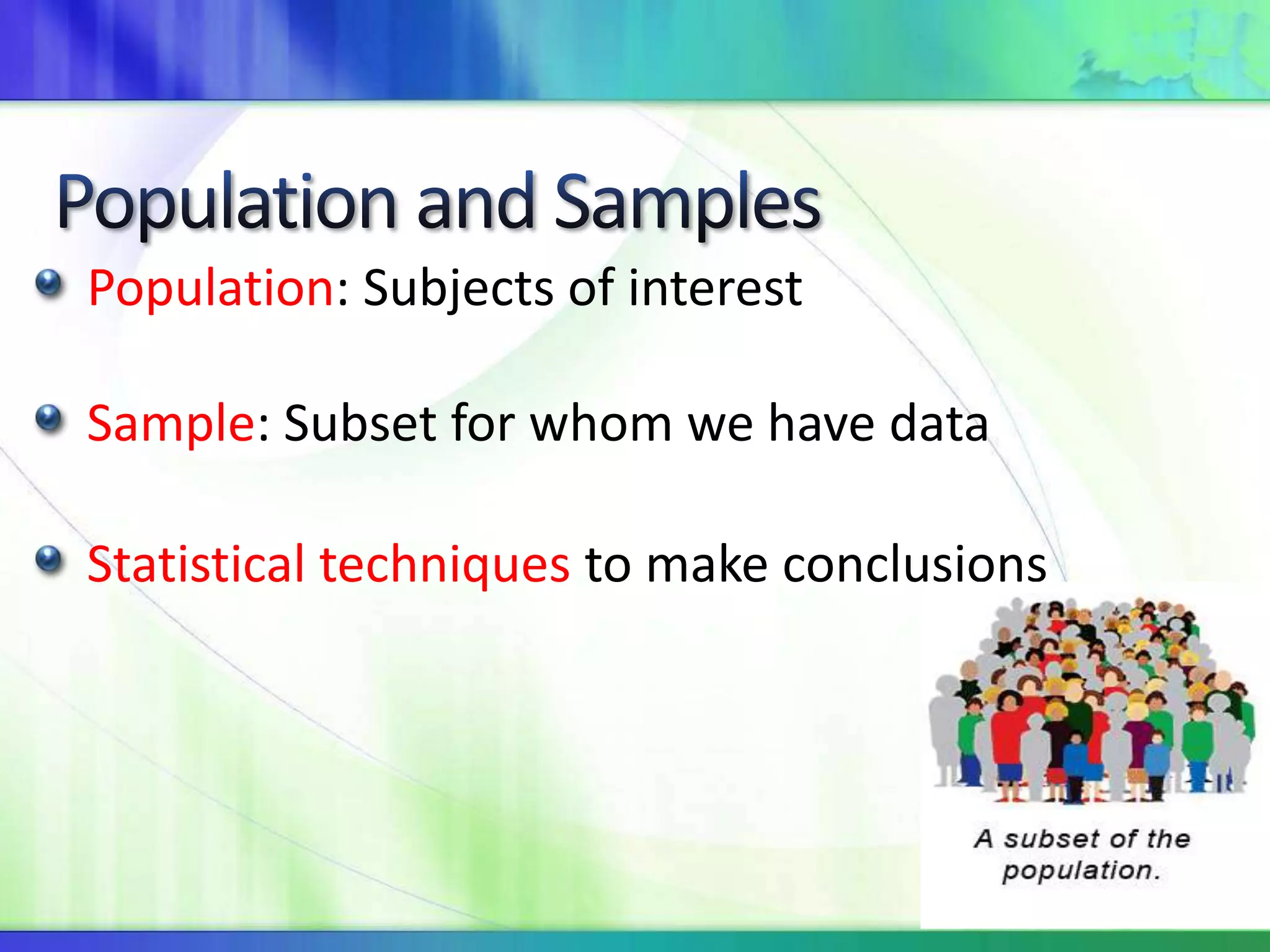 Population and Samples

Population: Subjects of interest

Sample: Subset for whom we have data

Statistical techniques to make conclusions

A subset of the population.